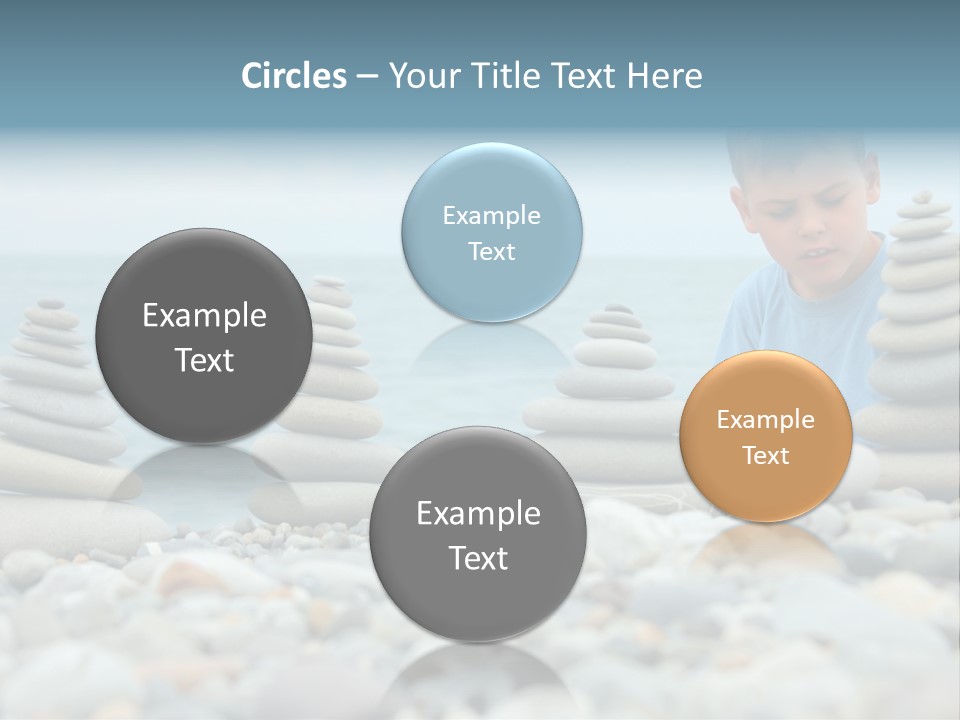 Circles – Your Title Text Here

Example Text

Example Text

Example Text

Example Text